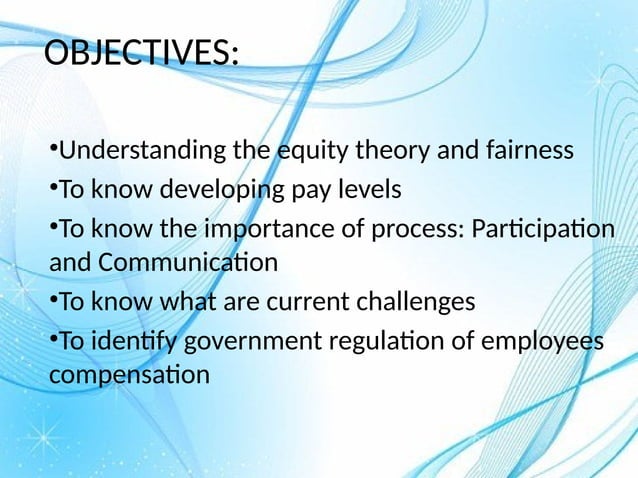 OBJECTIVES:

•Understanding the equity theory and fairness

•To know developing pay levels

•To know the importance of process: Participation and Communication

•To know what are current challenges

•To identify government regulation of employees compensation